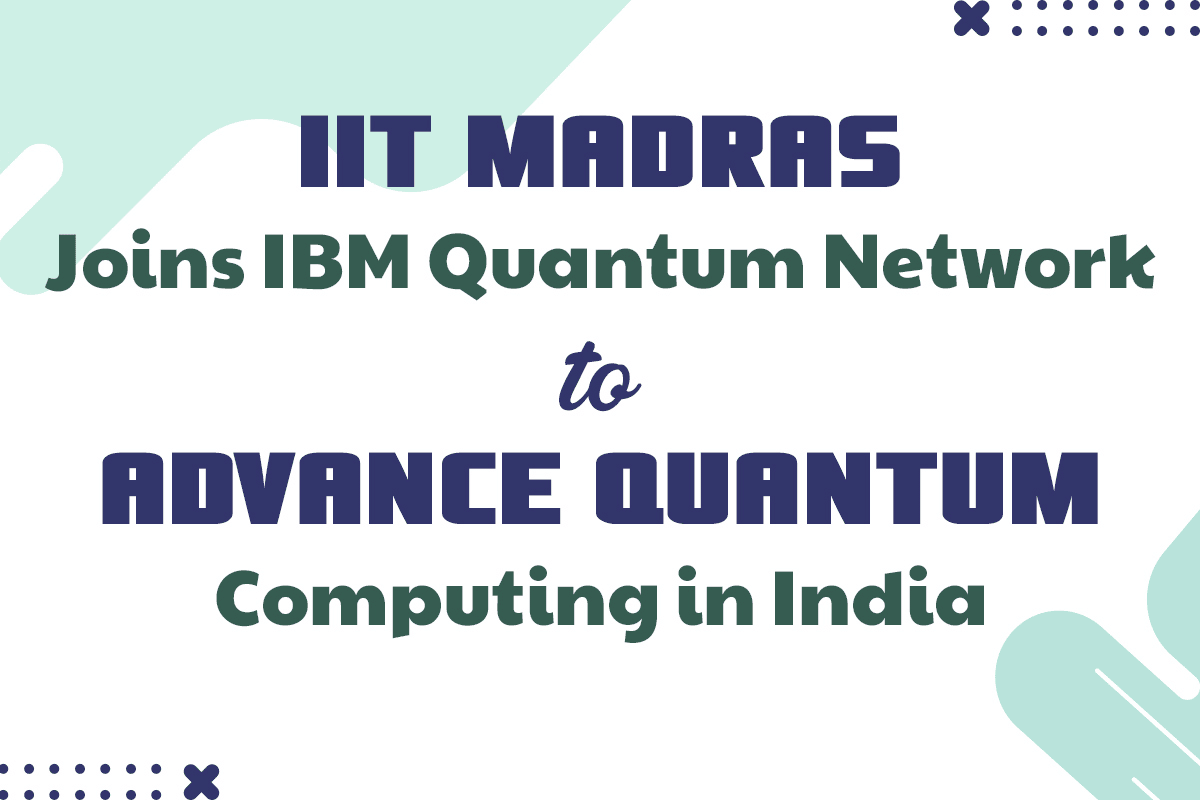 IIT MADRAS
Joins IBM Quantum Network
to
ADVANCE QUANTUM
Computing in India